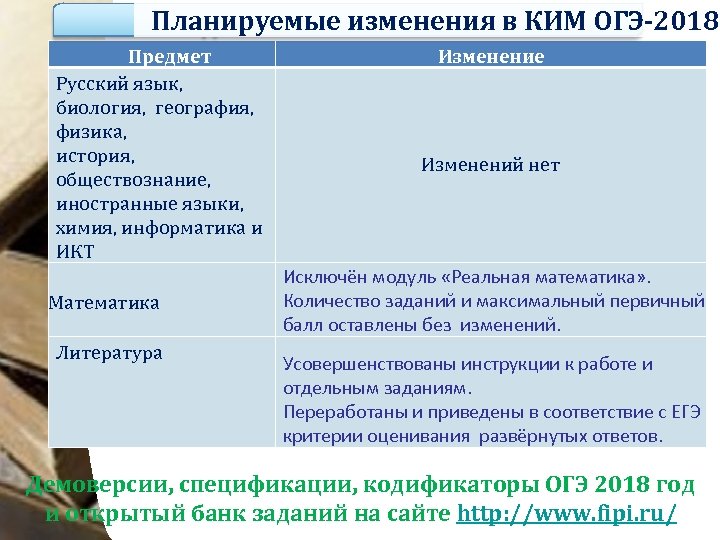 Планируемые изменения в КИМ ОГЭ-2018

| Предмет | Изменение |
|---|---|
| Русский язык, биология, география, физика, история, обществознание, иностранные языки, химия, информатика и ИКТ | Изменений нет |
| Математика | Исключён модуль «Реальная математика». Количество заданий и максимальный первичный балл оставлены без изменений. |
| Литература | Усовершенствованы инструкции к работе и отдельным заданиям. Переработаны и приведены в соответствие с ЕГЭ критерии оценивания развёрнутых ответов. |

Демоверсии, спецификации, кодификаторы ОГЭ 2018 год и открытый банк заданий на сайте http://www.fipi.ru/